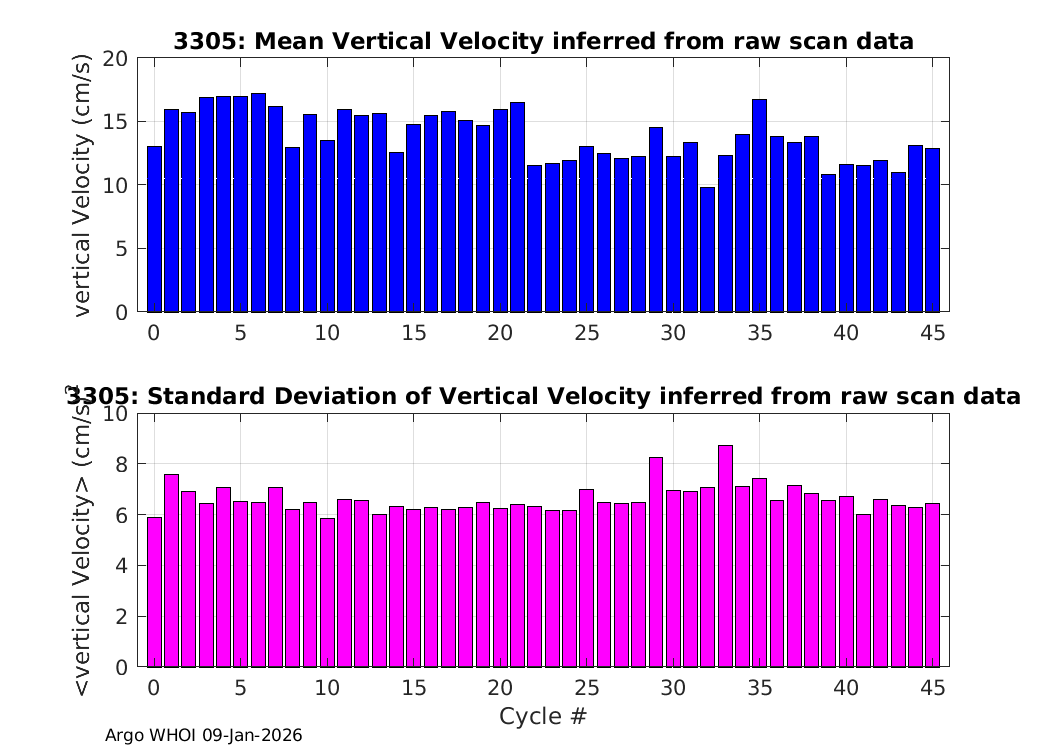 3305: Mean Vertical Velocity inferred from raw scan data

vertical Velocity (cm/s)

20
15
10
5
0

0 5 10 15 20 25 30 35 40 45

3305: Standard Deviation of Vertical Velocity inferred from raw scan data

<vertical Velocity> (cm/s)

10
8
6
4
2
0

0 5 10 15 20 25 30 35 40 45

Cycle #

Argo WHOI 09-Jan-2026